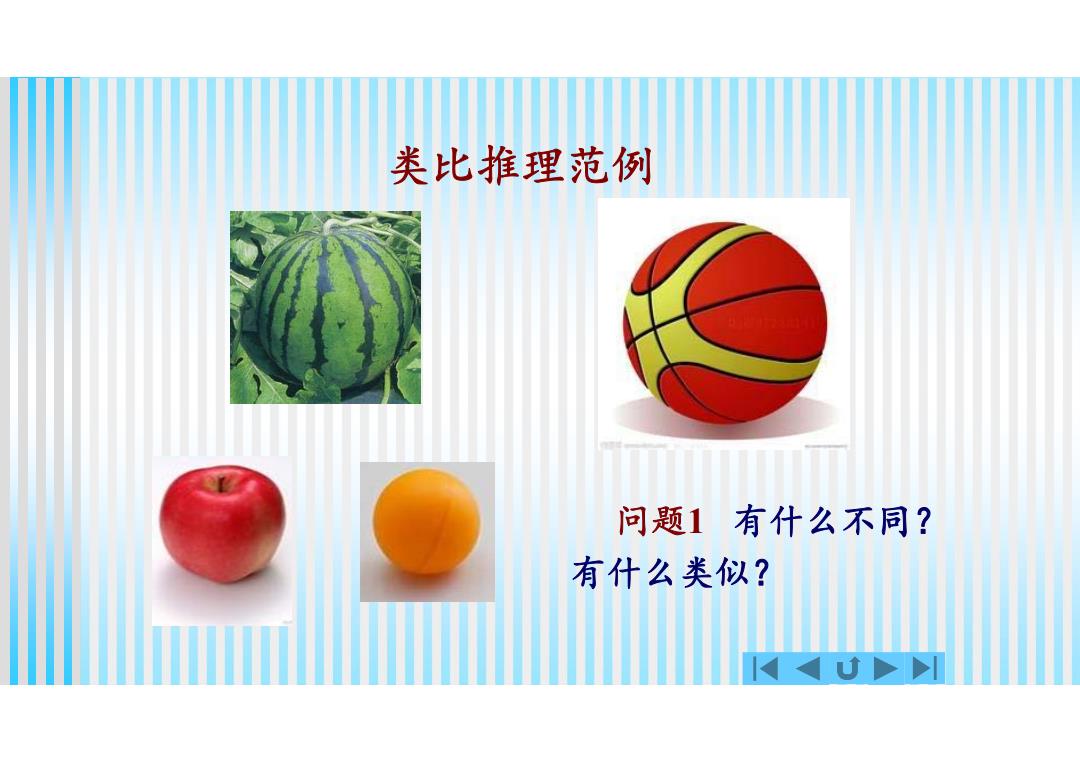 类比推理范例

问题1　有什么不同？有什么类似？